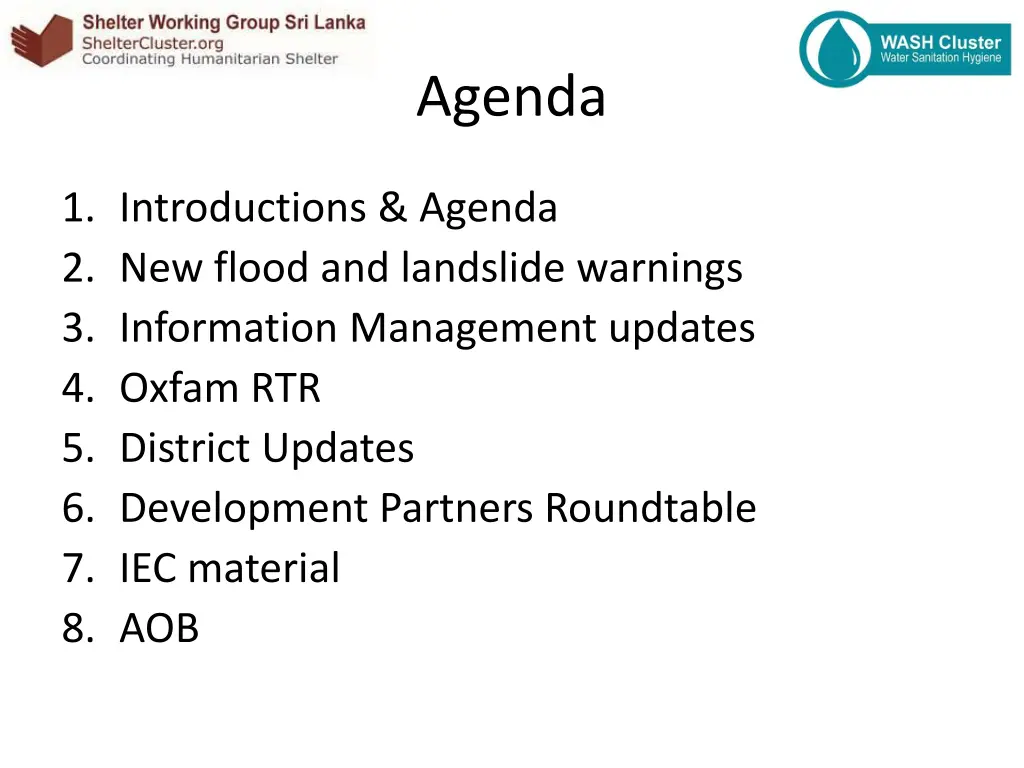 Shelter Working Group Sri Lanka
ShelterCluster.org
Coordinating Humanitarian Shelter

WASH Cluster
Water Sanitation Hygiene

Agenda

1. Introductions & Agenda
2. New flood and landslide warnings
3. Information Management updates
4. Oxfam RTR
5. District Updates
6. Development Partners Roundtable
7. IEC material
8. AOB